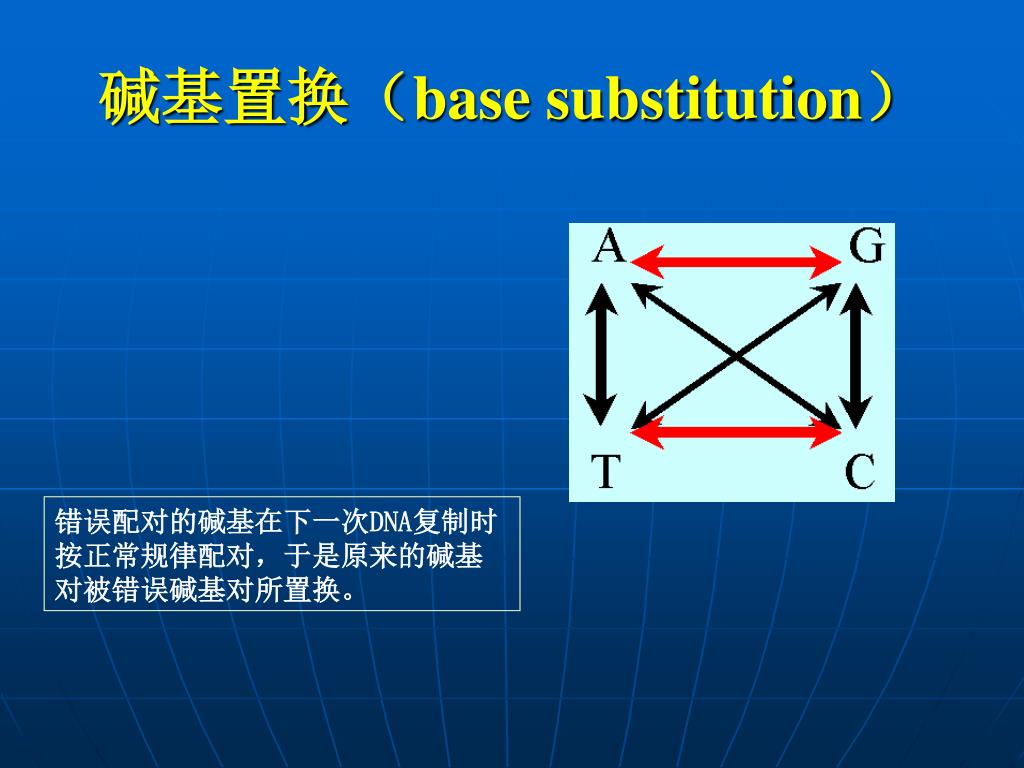 碱基置换（base substitution）

A G T C

错误配对的碱基在下一次DNA复制时按正常规律配对，于是原来的碱基对被错误碱基对所置换。